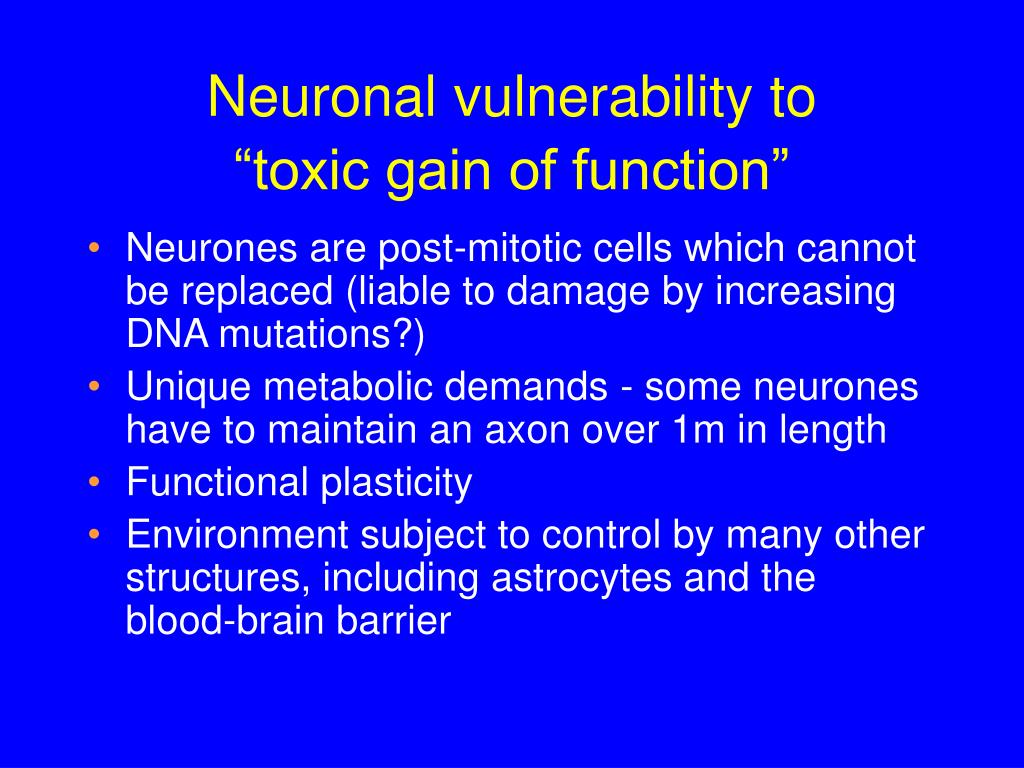 Neuronal vulnerability to “toxic gain of function”

• Neurones are post-mitotic cells which cannot be replaced (liable to damage by increasing DNA mutations?)
• Unique metabolic demands - some neurones have to maintain an axon over 1m in length
• Functional plasticity
• Environment subject to control by many other structures, including astrocytes and the blood-brain barrier